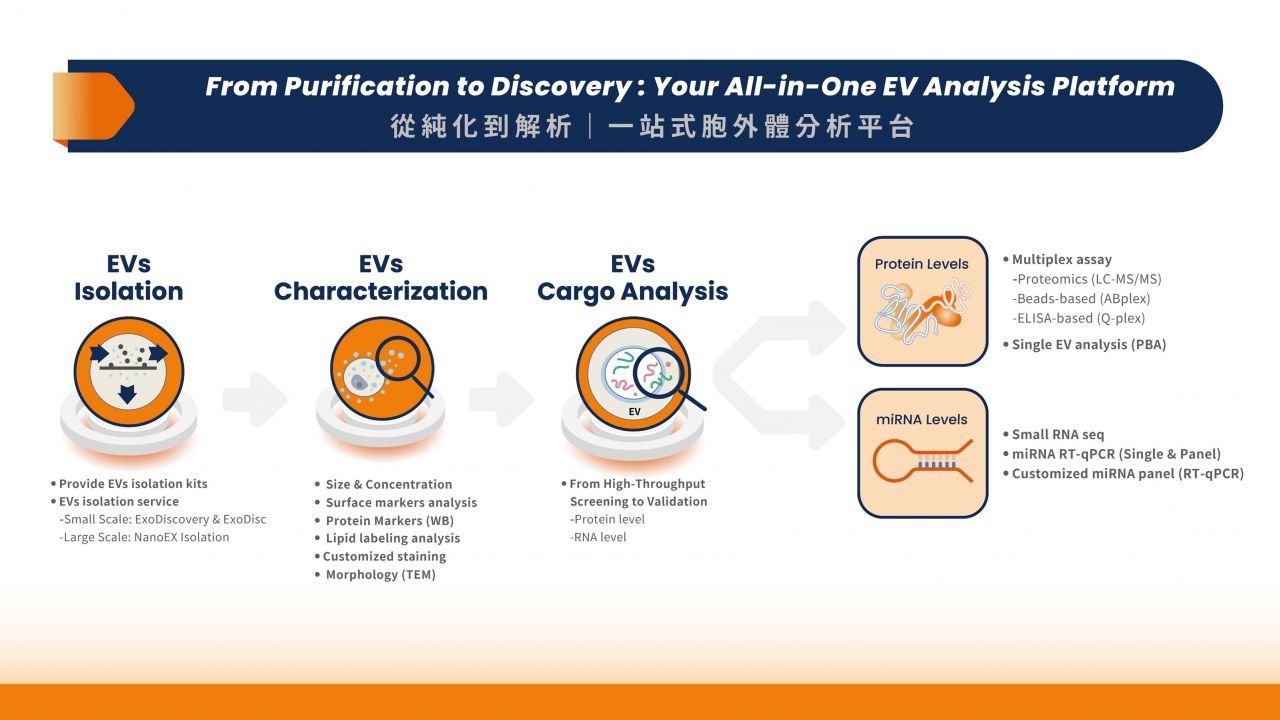 From Purification to Discovery : Your All-in-One EV Analysis Platform
從純化到解析｜一站式胞外體分析平台

EVs Isolation

• Provide EVs isolation kits
• EVs isolation service
-Small Scale: ExoDiscovery & ExoDisc
-Large Scale: NanoEX Isolation

EVs Characterization

• Size & Concentration
• Surface markers analysis
• Protein Markers (WB)
• Lipid labeling analysis
• Customized staining
• Morphology (TEM)

EVs Cargo Analysis

EV

• From High-Throughput Screening to Validation
-Protein level
-RNA level

Protein Levels

• Multiplex assay
-Proteomics (LC-MS/MS)
-Beads-based (ABplex)
-ELISA-based (Q-plex)
• Single EV analysis (PBA)

miRNA Levels

• Small RNA seq
• miRNA RT-qPCR (Single & Panel)
• Customized miRNA panel (RT-qPCR)